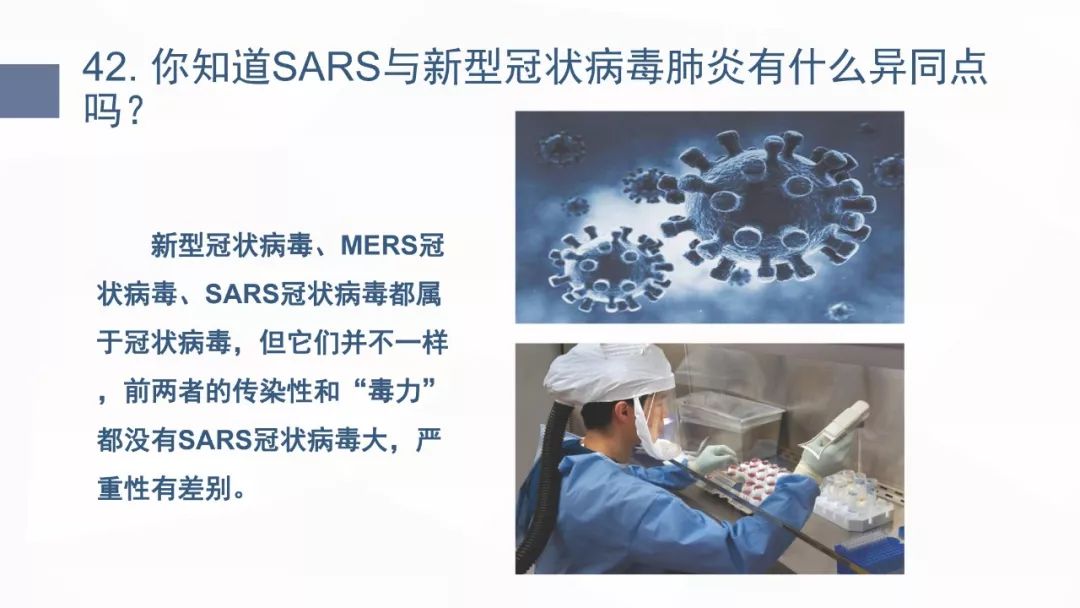 42. 你知道SARS与新型冠状病毒肺炎有什么异同点吗？

新型冠状病毒、MERS冠状病毒、SARS冠状病毒都属于冠状病毒，但它们并不一样，前两者的传染性和“毒力”都没有SARS冠状病毒大，严重性有差别。